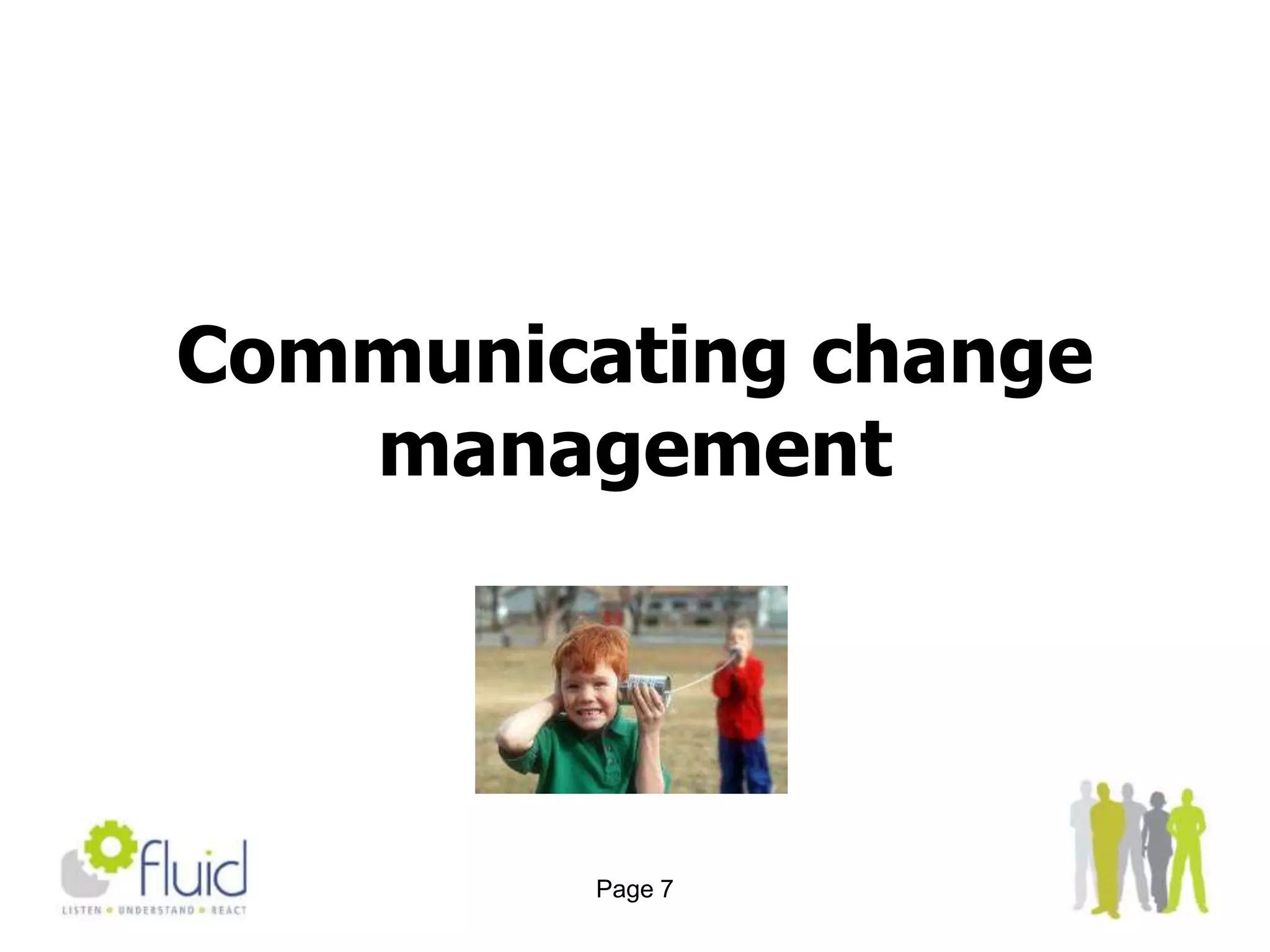 Communicating change management

fluid
LISTEN • UNDERSTAND • REACT

Page 7